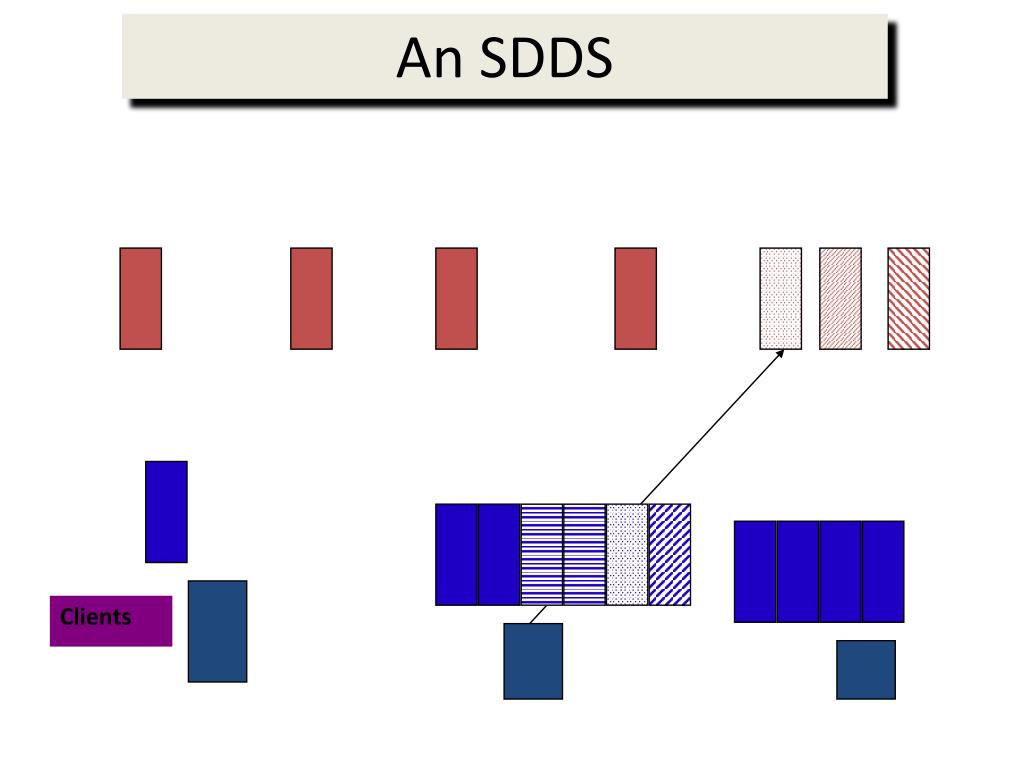 An SDDS

Clients